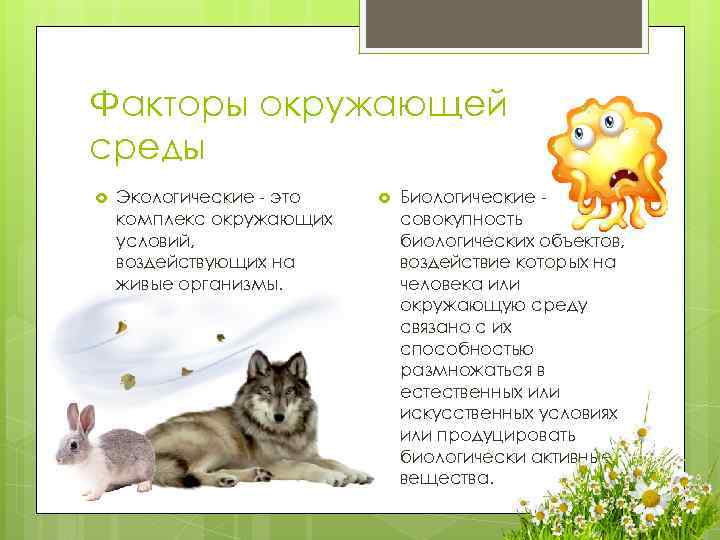 Факторы окружающей среды

Экологические - это комплекс окружающих условий, воздействующих на живые организмы.

Биологические - совокупность биологических объектов, воздействие которых на человека или окружающую среду связано с их способностью размножаться в естественных или искусственных условиях или продуцировать биологически активные вещества.